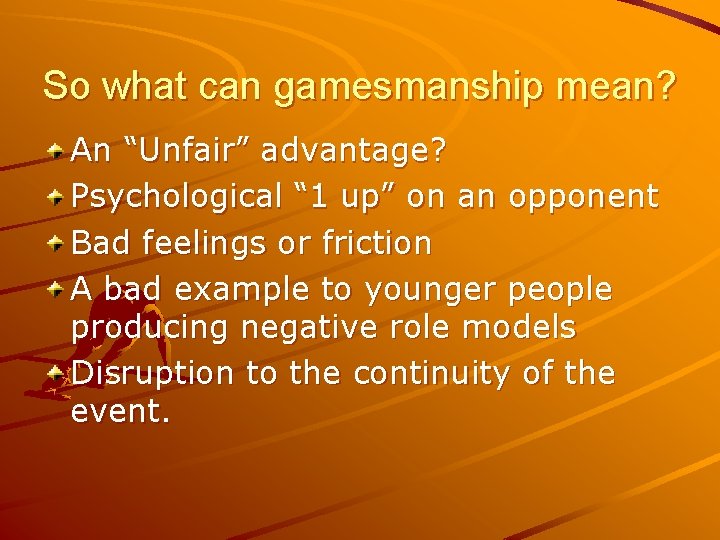 So what can gamesmanship mean?

An “Unfair” advantage?

Psychological “1 up” on an opponent

Bad feelings or friction

A bad example to younger people producing negative role models

Disruption to the continuity of the event.